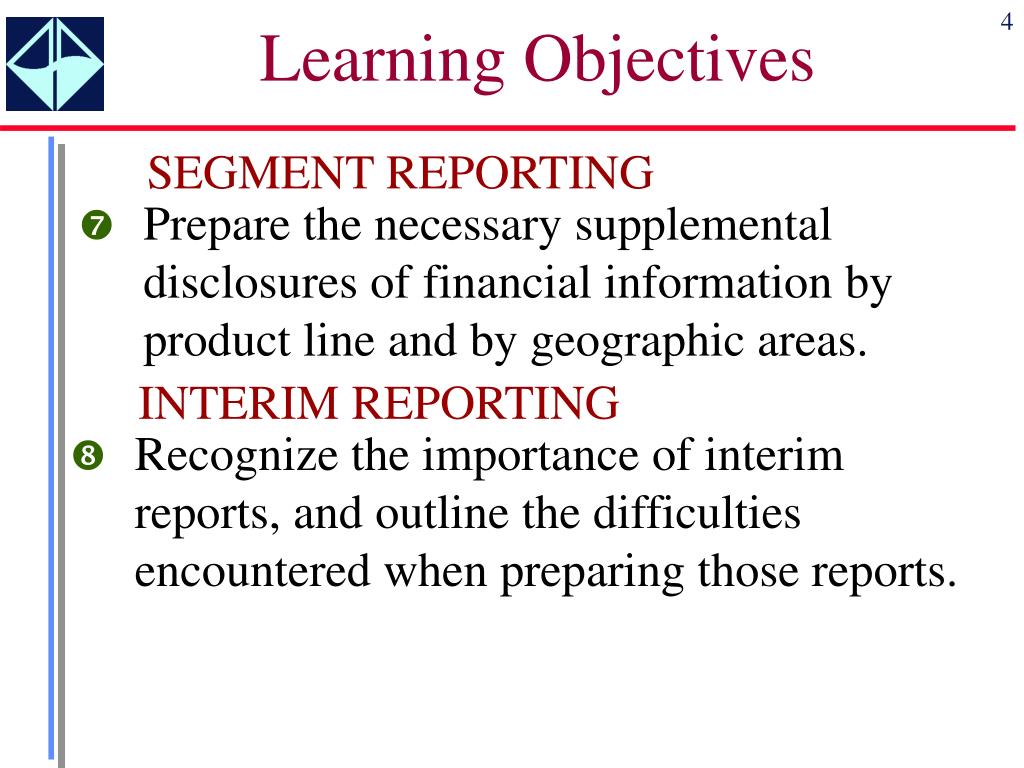 4

Learning Objectives

SEGMENT REPORTING

❼ Prepare the necessary supplemental disclosures of financial information by product line and by geographic areas.

INTERIM REPORTING

❽ Recognize the importance of interim reports, and outline the difficulties encountered when preparing those reports.